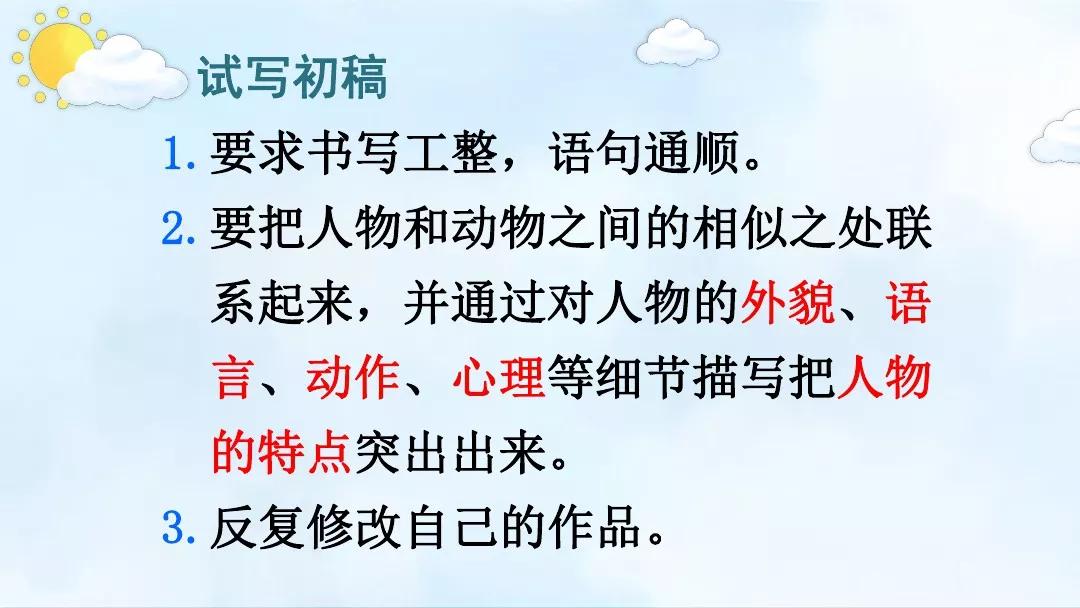 试写初稿

1. 要求书写工整，语句通顺。

2. 要把人物和动物之间的相似之处联系起来，并通过对人物的外貌、语言、动作、心理等细节描写把人物的特点突出出来。

3. 反复修改自己的作品。